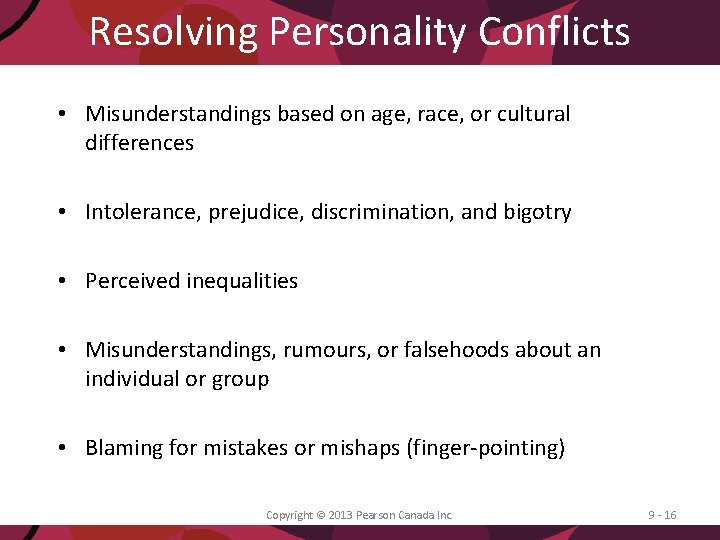 Resolving Personality Conflicts

• Misunderstandings based on age, race, or cultural differences

• Intolerance, prejudice, discrimination, and bigotry

• Perceived inequalities

• Misunderstandings, rumours, or falsehoods about an individual or group

• Blaming for mistakes or mishaps (finger-pointing)

Copyright © 2013 Pearson Canada Inc.

9 - 16